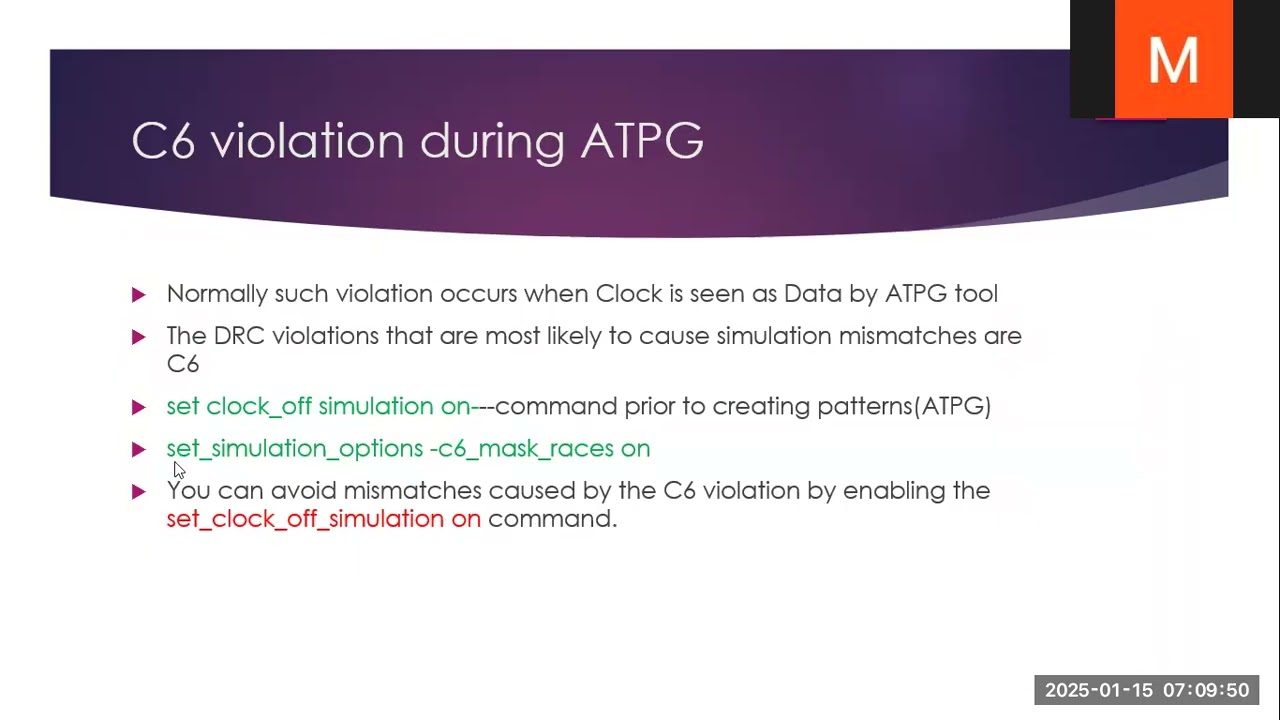 M

C6 violation during ATPG

Normally such violation occurs when Clock is seen as Data by ATPG tool

The DRC violations that are most likely to cause simulation mismatches are C6

set clock_off simulation on---command prior to creating patterns(ATPG)

set_simulation_options -c6_mask_races on

You can avoid mismatches caused by the C6 violation by enabling the set_clock_off_simulation on command.

2025-01-15 07:09:50